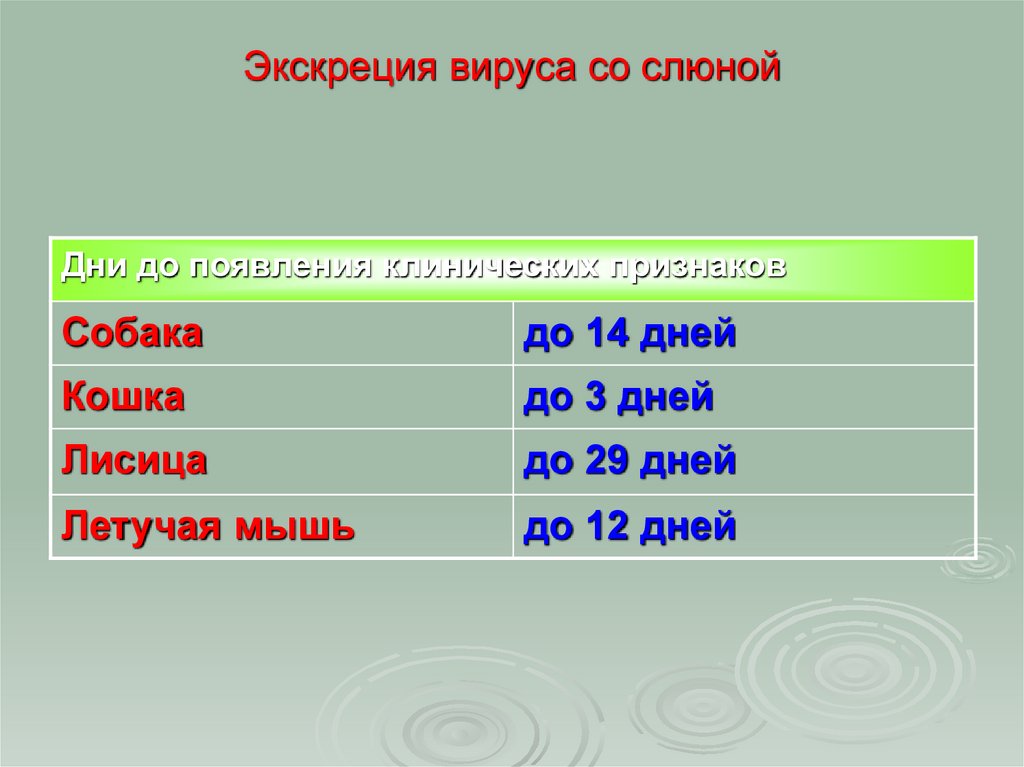 Экскреция вируса со слюной

| Дни до появления клинических признаков | |
|---|---|
| Собака | до 14 дней |
| Кошка | до 3 дней |
| Лисица | до 29 дней |
| Летучая мышь | до 12 дней |